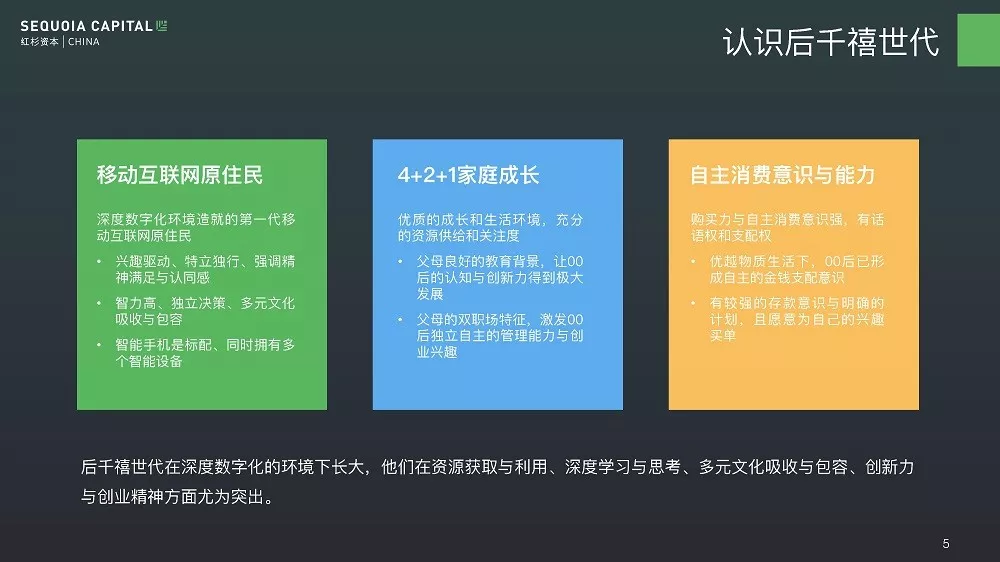 SEQUOIA CAPITAL
红杉资本 | CHINA

认识后千禧世代

移动互联网原住民

深度数字化环境造就的第一代移动互联网原住民

• 兴趣驱动、特立独行、强调精神满足与认同感
• 智力高、独立决策、多元文化吸收与包容
• 智能手机是标配、同时拥有多个智能设备

4+2+1家庭成长

优质的成长和生活环境，充分的资源供给和关注度

• 父母良好的教育背景，让00后的认知与创新力得到极大发展
• 父母的双职场特征，激发00后独立自主的管理能力与创业兴趣

自主消费意识与能力

购买力与自主消费意识强，有话语权和支配权

• 优越物质生活下，00后已形成自主的金钱支配意识
• 有较强的存款意识与明确的计划，且愿意为自己的兴趣买单

后千禧世代在深度数字化的环境下长大，他们在资源获取与利用、深度学习与思考、多元文化吸收与包容、创新力与创业精神方面尤为突出。

5